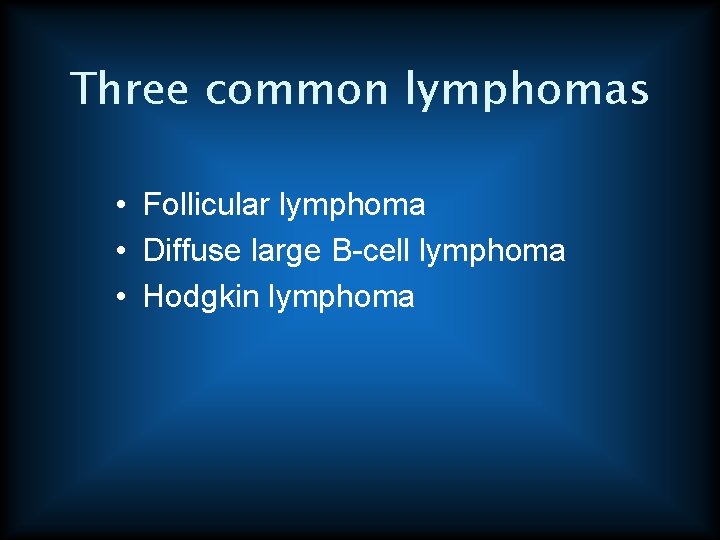 Three common lymphomas

• Follicular lymphoma
• Diffuse large B-cell lymphoma
• Hodgkin lymphoma